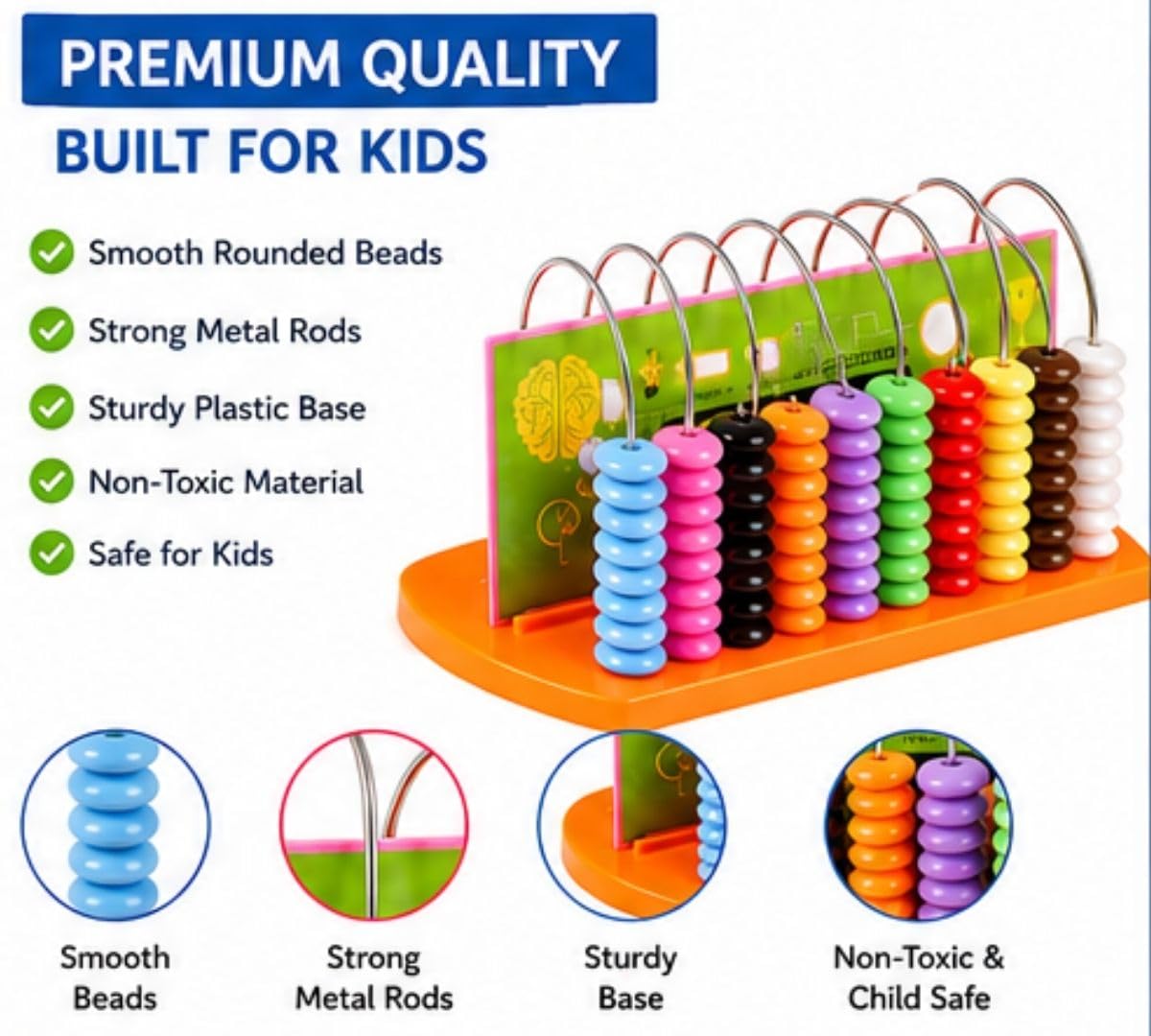 PREMIUM QUALITY
BUILT FOR KIDS

Smooth Rounded Beads
Strong Metal Rods
Sturdy Plastic Base
Non-Toxic Material
Safe for Kids

Smooth Beads

Strong Metal Rods

Sturdy Base

Non-Toxic & Child Safe